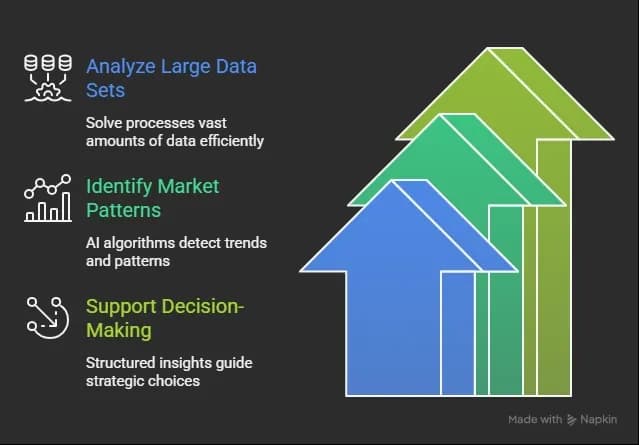 Analyze Large Data Sets

Solve processes vast amounts of data efficiently

Identify Market Patterns

AI algorithms detect trends and patterns

Support Decision-Making

Structured insights guide strategic choices

Made with Napkin